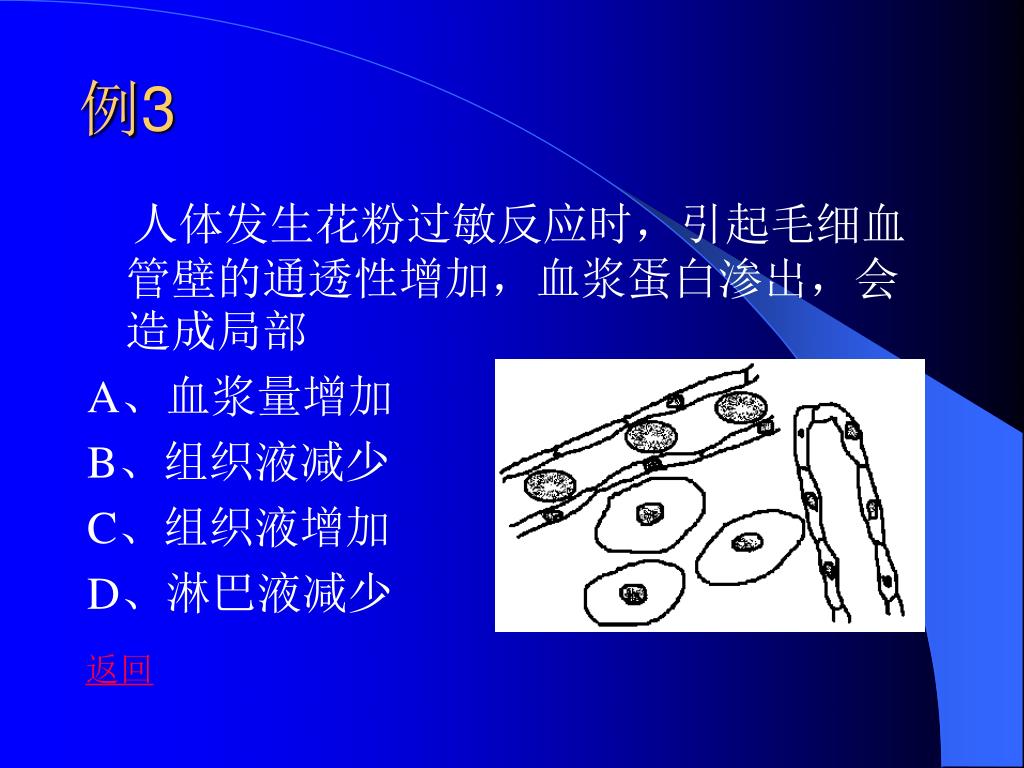 例3

人体发生花粉过敏反应时，引起毛细血管壁的通透性增加，血浆蛋白渗出，会造成局部

A、血浆量增加

B、组织液减少

C、组织液增加

D、淋巴液减少

返回